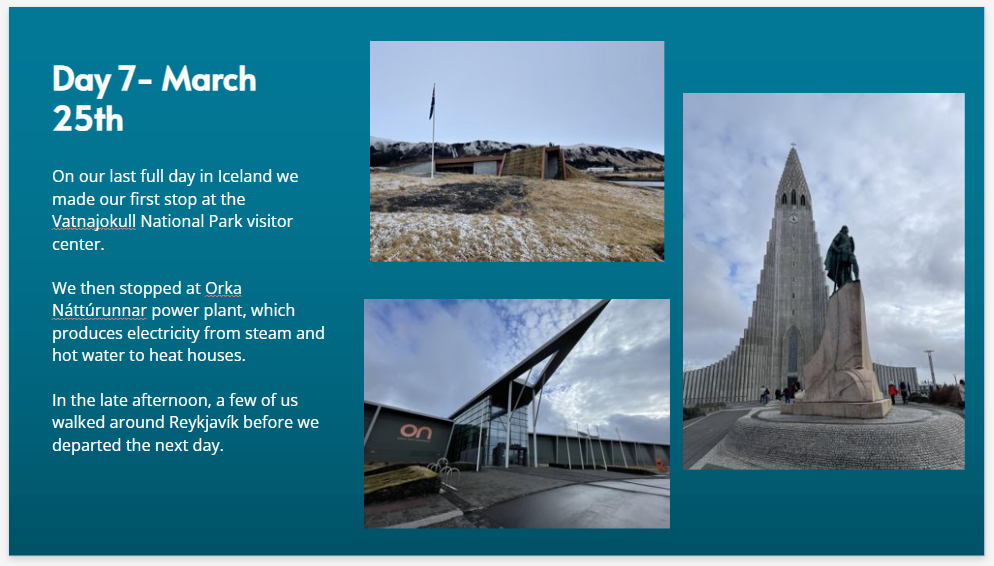 Day 7- March 25th

On our last full day in Iceland we made our first stop at the Vatnajokull National Park visitor center.

We then stopped at Orka Náttúrunnar power plant, which produces electricity from steam and hot water to heat houses.

In the late afternoon, a few of us walked around Reykjavík before we departed the next day.

on